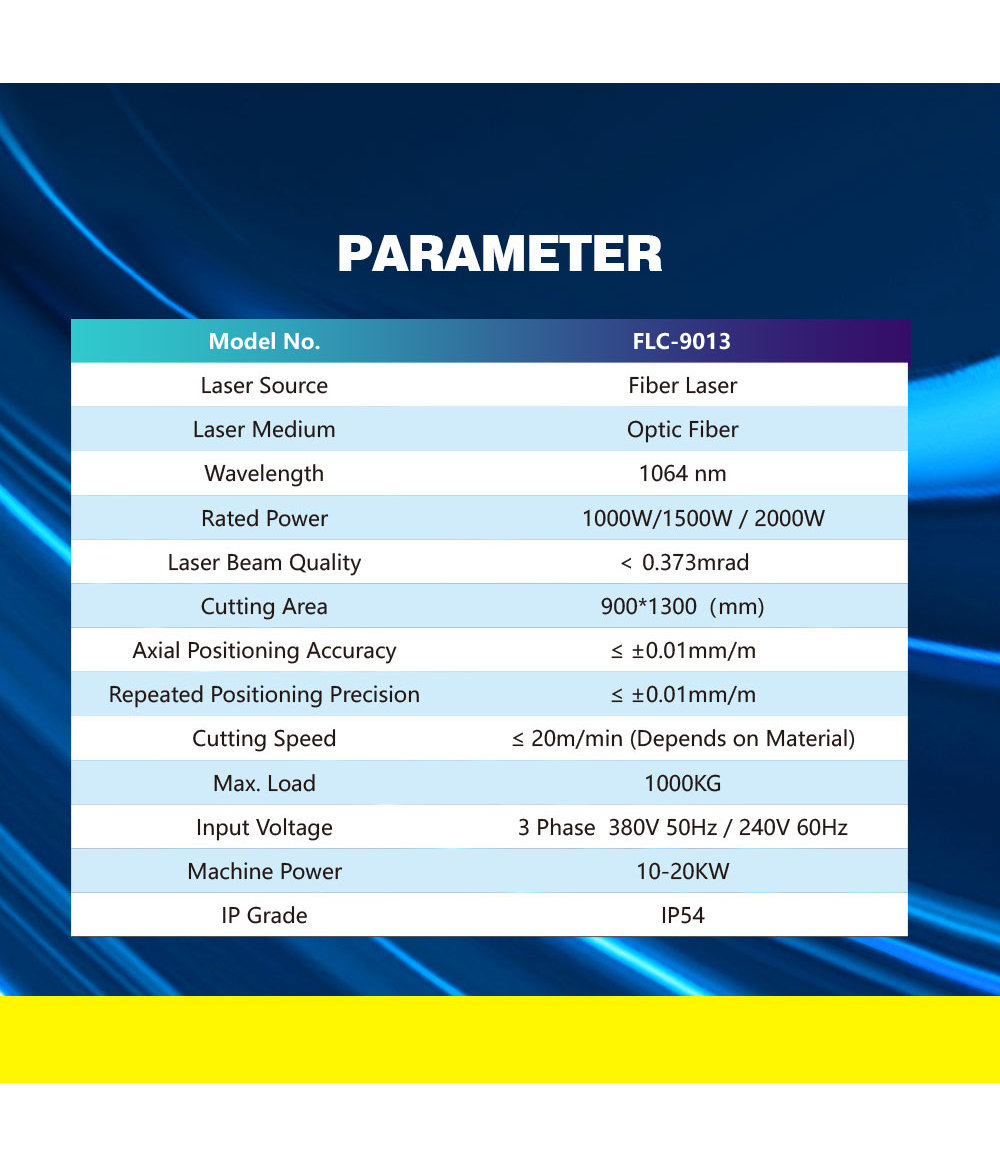 PARAMETER

| Model No. | FLC-9013 |
|---|---|
| Laser Source | Fiber Laser |
| Laser Medium | Optic Fiber |
| Wavelength | 1064 nm |
| Rated Power | 1000W/1500W / 2000W |
| Laser Beam Quality | < 0.373mrad |
| Cutting Area | 900*1300 (mm) |
| Axial Positioning Accuracy | ≤ ±0.01mm/m |
| Repeated Positioning Precision | ≤ ±0.01mm/m |
| Cutting Speed | ≤ 20m/min (Depends on Material) |
| Max. Load | 1000KG |
| Input Voltage | 3 Phase 380V 50Hz / 240V 60Hz |
| Machine Power | 10-20KW |
| IP Grade | IP54 |